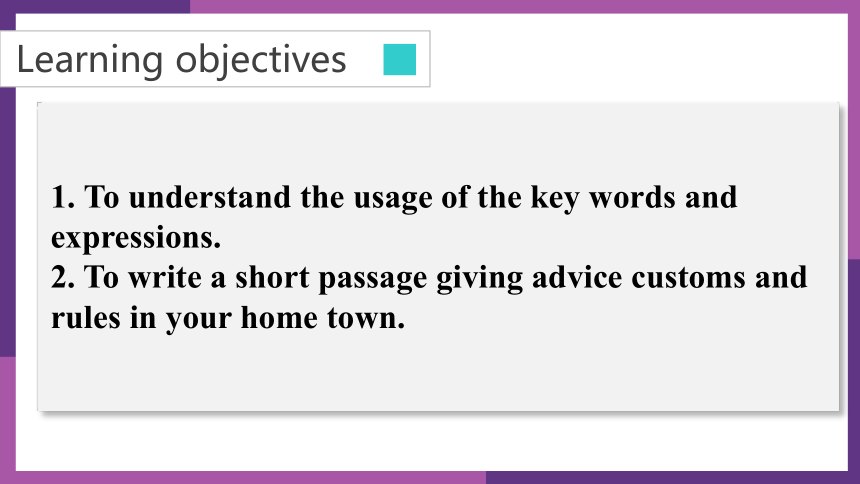 Learning objectives

1. To understand the usage of the key words and expressions.
2. To write a short passage giving advice customs and rules in your home town.